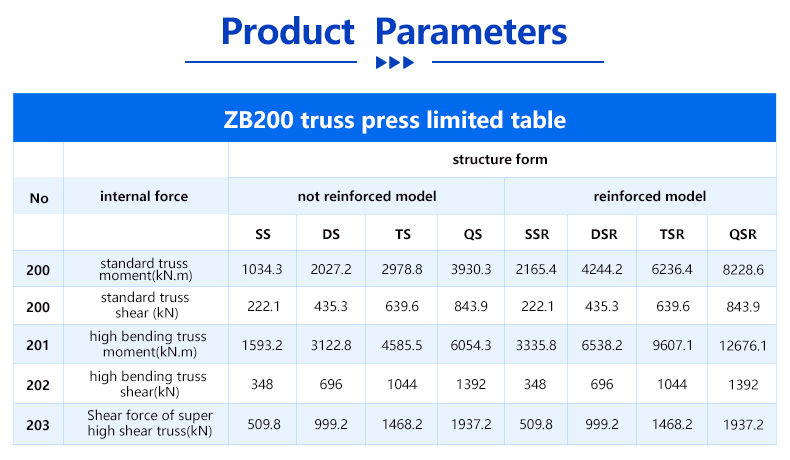 Product Parameters

ZB200 truss press limited table

| No | internal force | structure form | | | | | | | |
|---|---|---|---|---|---|---|---|---|---|
| | | not reinforced model | | | | reinforced model | | | |
| | | SS | DS | TS | QS | SSR | DSR | TSR | QSR |
| 200 | standard truss moment(kN.m) | 1034.3 | 2027.2 | 2978.8 | 3930.3 | 2165.4 | 4244.2 | 6236.4 | 8228.6 |
| 200 | standard truss shear (kN) | 222.1 | 435.3 | 639.6 | 843.9 | 222.1 | 435.3 | 639.6 | 843.9 |
| 201 | high bending truss moment(kN.m) | 1593.2 | 3122.8 | 4585.5 | 6054.3 | 3335.8 | 6538.2 | 9607.1 | 12676.1 |
| 202 | high bending truss shear(kN) | 348 | 696 | 1044 | 1392 | 348 | 696 | 1044 | 1392 |
| 203 | Shear force of super high shear truss(kN) | 509.8 | 999.2 | 1468.2 | 1937.2 | 509.8 | 999.2 | 1468.2 | 1937.2 |